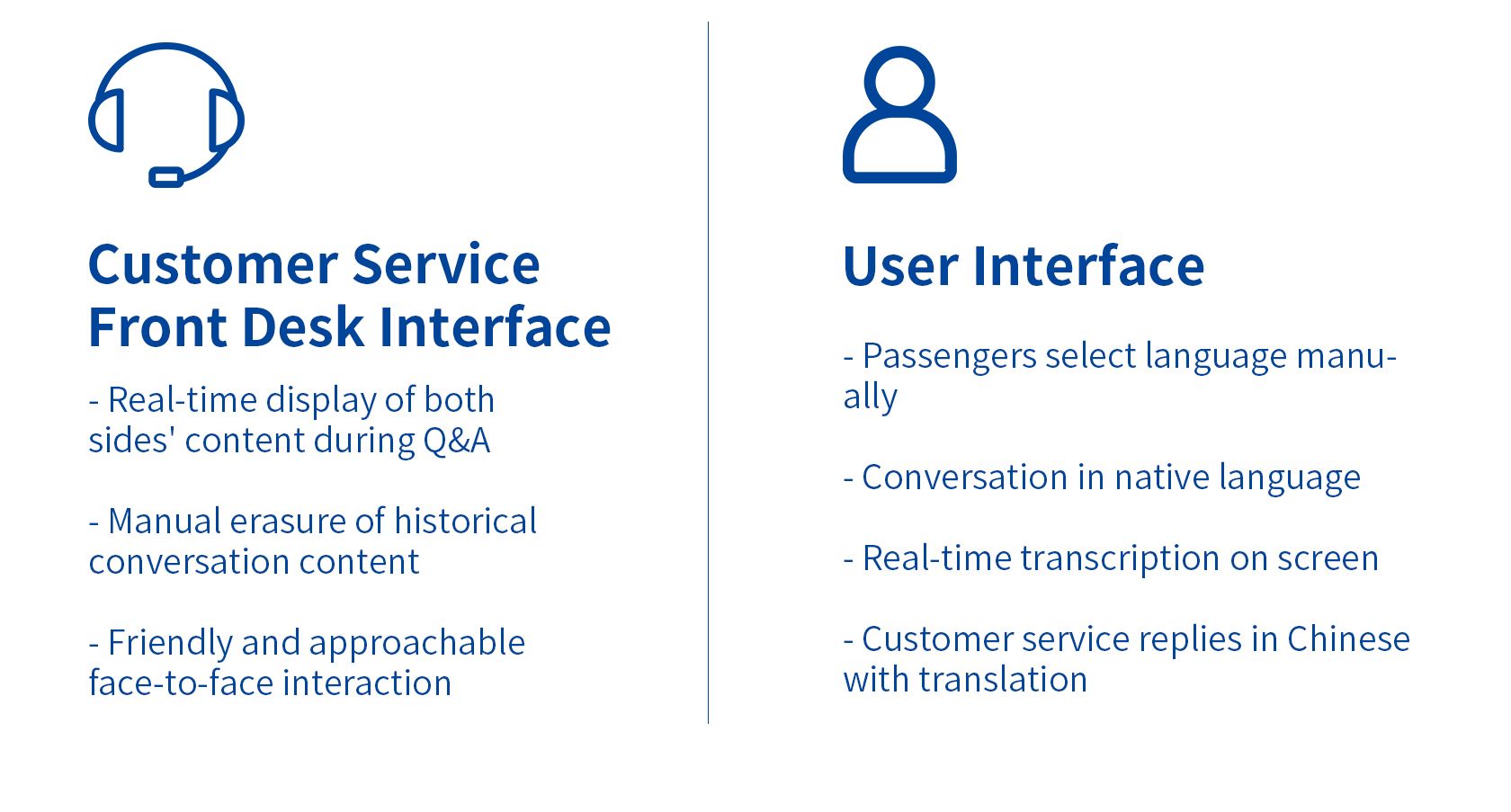 Customer Service
Front Desk Interface

- Real-time display of both sides' content during Q&A

- Manual erasure of historical conversation content

- Friendly and approachable face-to-face interaction

User Interface

- Passengers select language manually

- Conversation in native language

- Real-time transcription on screen

- Customer service replies in Chinese with translation